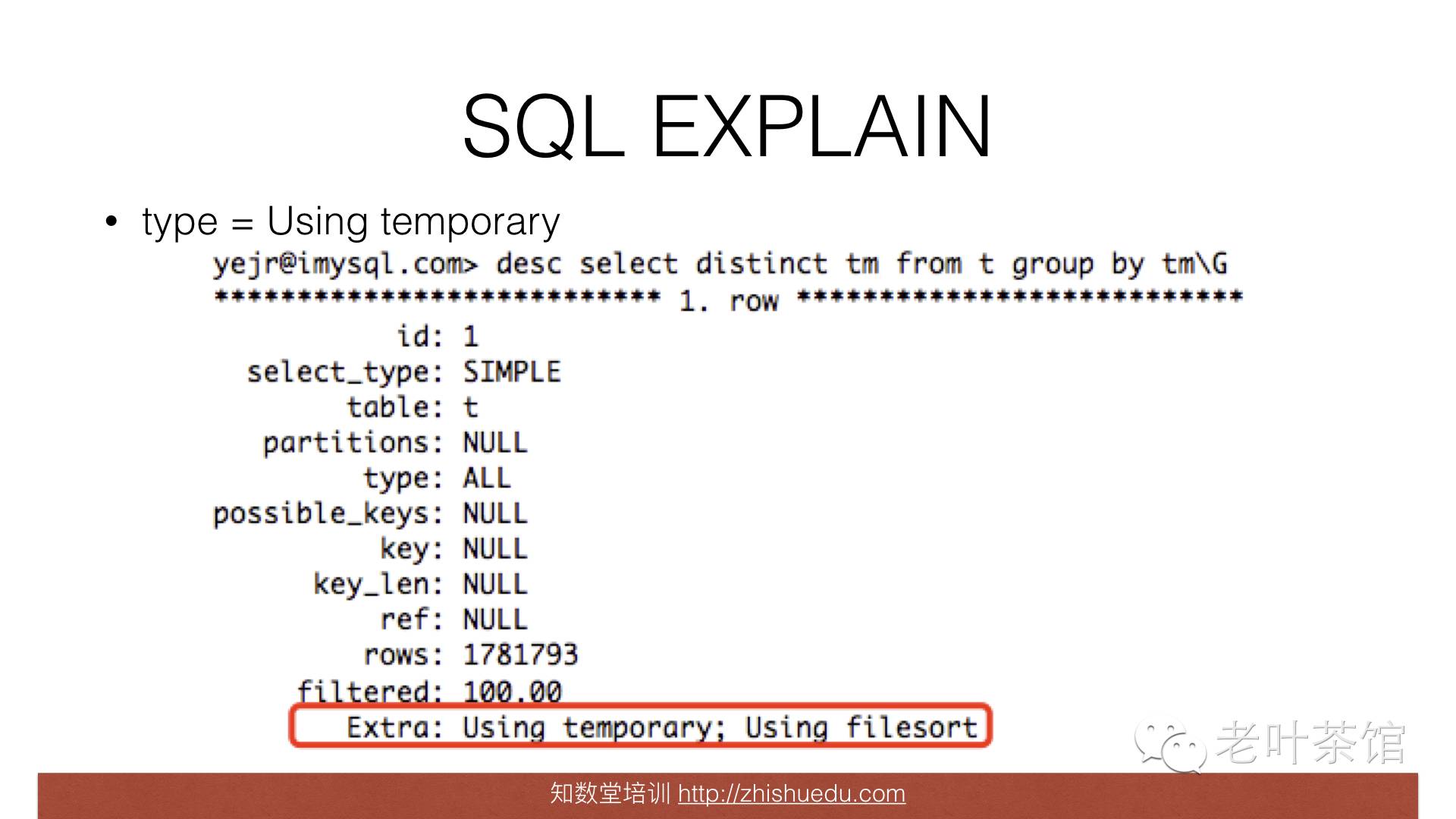 SQL EXPLAIN

• type = Using temporary

yejr@imysql.com> desc select distinct tm from t group by tm\G
*************************** 1. row ***************************
id: 1
select_type: SIMPLE
table: t
partitions: NULL
type: ALL
possible_keys: NULL
key: NULL
key_len: NULL
ref: NULL
rows: 1781793
filtered: 100.00
Extra: Using temporary; Using filesort

老叶茶馆

知数堂培训 http://zhishuedu.com